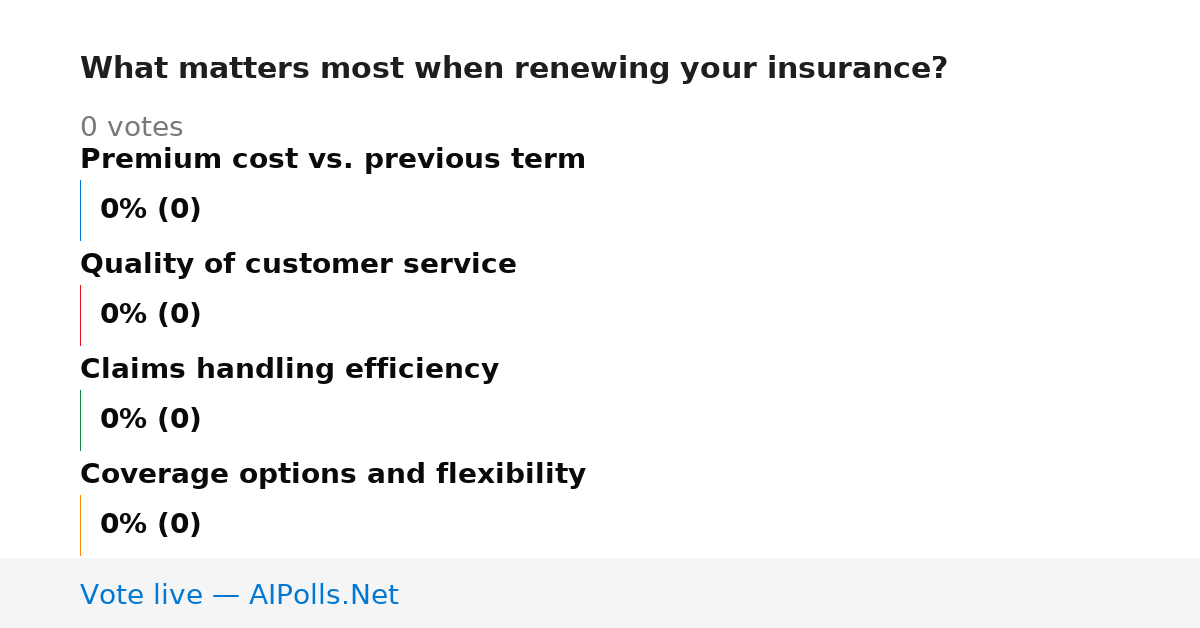 What matters most when renewing your insurance?

0 votes

Premium cost vs. previous term

0% (0)

Quality of customer service

0% (0)

Claims handling efficiency

0% (0)

Coverage options and flexibility

0% (0)

Vote live — AIPolls.Net